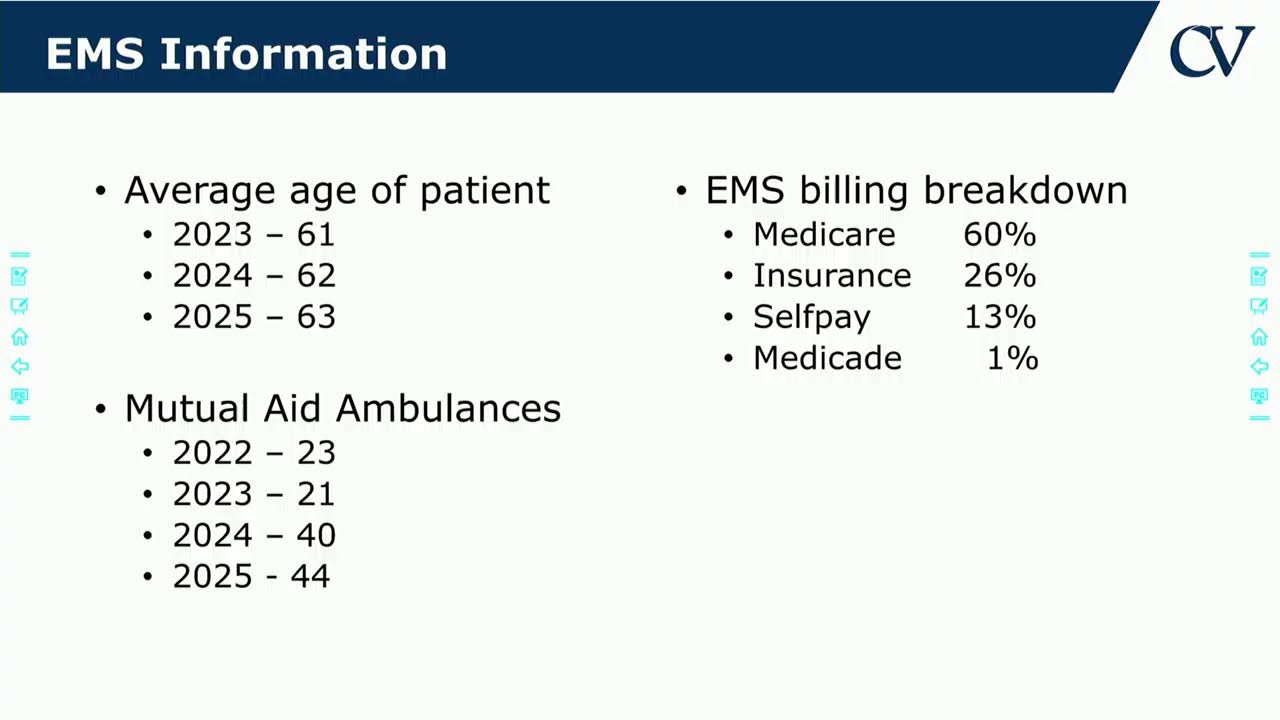 EMS Information

CV

• Average age of patient
• 2023 – 61
• 2024 – 62
• 2025 – 63

• Mutual Aid Ambulances
• 2022 – 23
• 2023 – 21
• 2024 – 40
• 2025 - 44

• EMS billing breakdown
• Medicare 60%
• Insurance 26%
• Selfpay 13%
• Medicade 1%